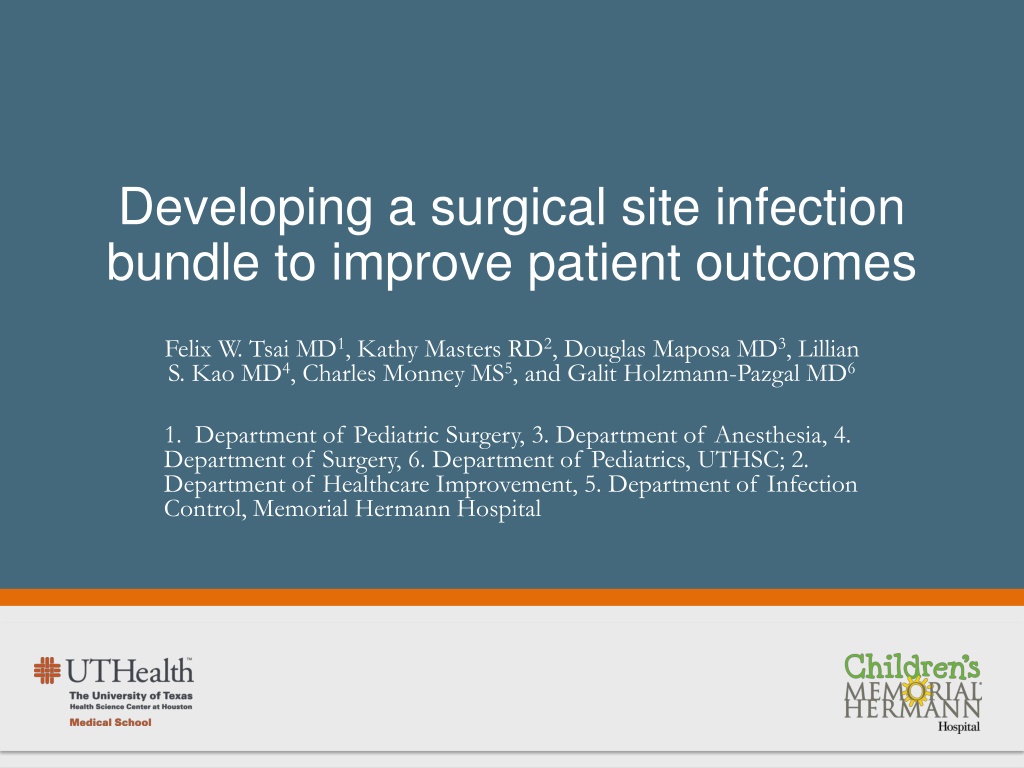 Developing a surgical site infection bundle to improve patient outcomes

Felix W. Tsai MD$^1$, Kathy Masters RD$^2$, Douglas Maposa MD$^3$, Lillian S. Kao MD$^4$, Charles Monney MS$^5$, and Galit Holzmann-Pazgal MD$^6$

1. Department of Pediatric Surgery, 3. Department of Anesthesia, 4. Department of Surgery, 6. Department of Pediatrics, UTHSC; 2. Department of Healthcare Improvement, 5. Department of Infection Control, Memorial Hermann Hospital

UTHealth
The University of Texas
Health Science Center at Houston
Medical School

Children's
MEMORIAL
HERMANN
Hospital